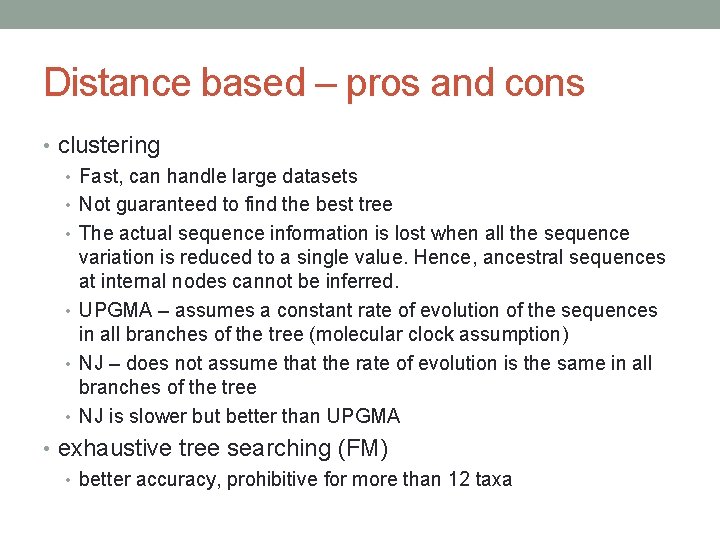 Distance based – pros and cons

• clustering
• Fast, can handle large datasets
• Not guaranteed to find the best tree
• The actual sequence information is lost when all the sequence variation is reduced to a single value. Hence, ancestral sequences at internal nodes cannot be inferred.
• UPGMA – assumes a constant rate of evolution of the sequences in all branches of the tree (molecular clock assumption)
• NJ – does not assume that the rate of evolution is the same in all branches of the tree
• NJ is slower but better than UPGMA
• exhaustive tree searching (FM)
• better accuracy, prohibitive for more than 12 taxa